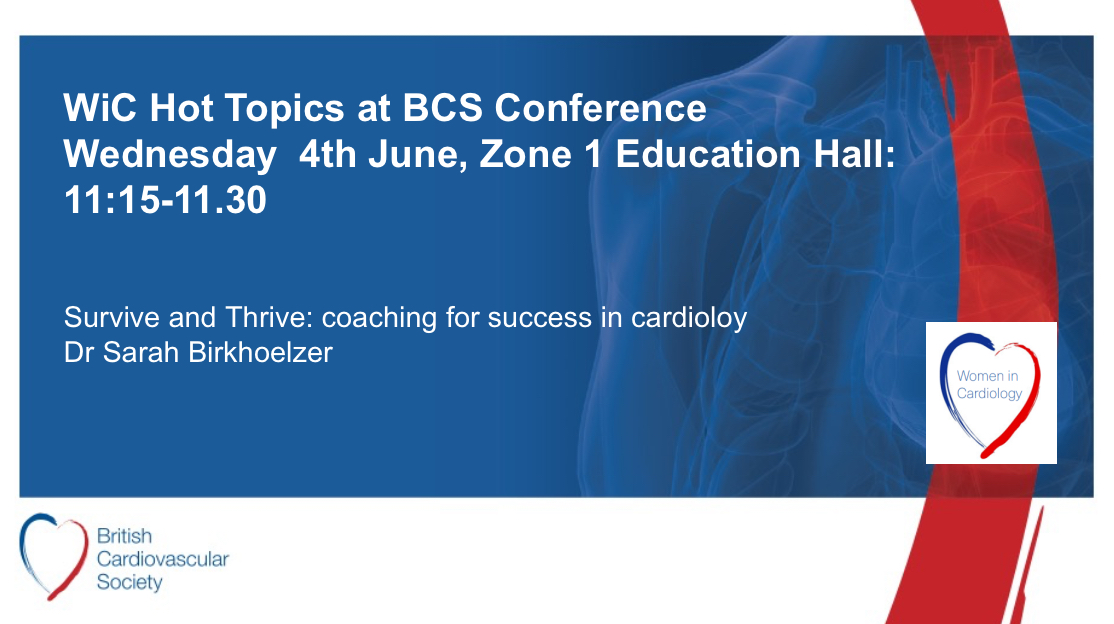 WiC Hot Topics at BCS Conference
Wednesday 4th June, Zone 1 Education Hall: 11:15-11.30

Survive and Thrive: coaching for success in cardioloy
Dr Sarah Birkhoelzer

Women in Cardiology

British Cardiovascular Society